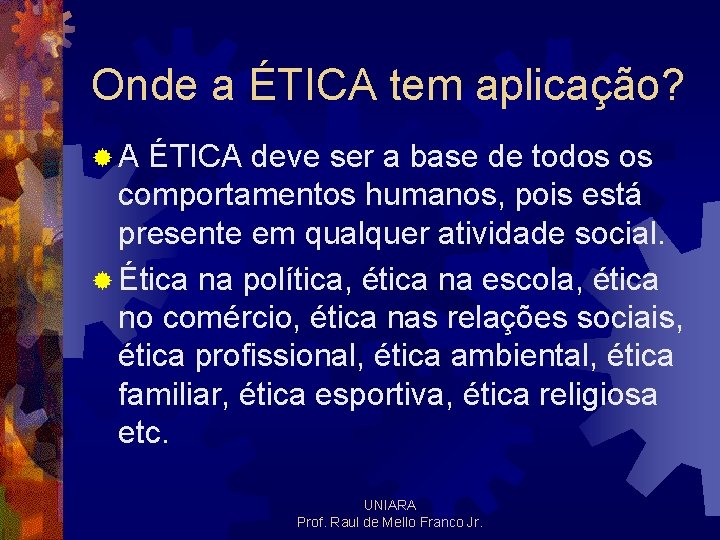 Onde a ÉTICA tem aplicação?

A ÉTICA deve ser a base de todos os comportamentos humanos, pois está presente em qualquer atividade social.

Ética na política, ética na escola, ética no comércio, ética nas relações sociais, ética profissional, ética ambiental, ética familiar, ética esportiva, ética religiosa etc.

UNIARA
Prof. Raul de Mello Franco Jr.